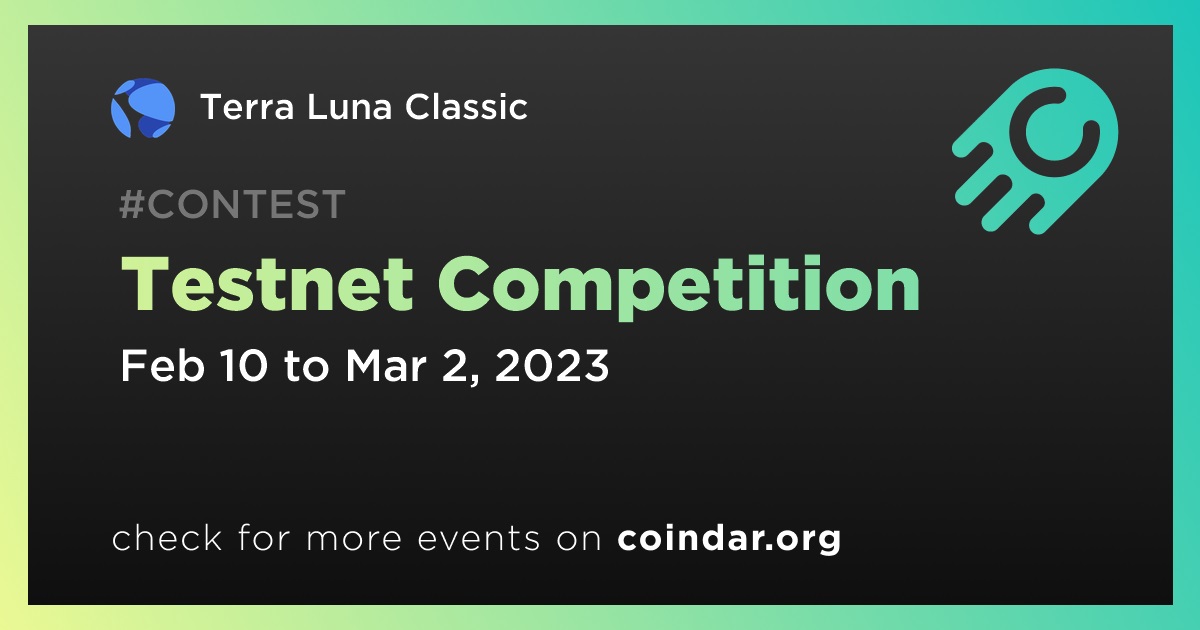 Terra Luna Classic

#CONTEST

Testnet Competition

Feb 10 to Mar 2, 2023

check for more events on coindar.org